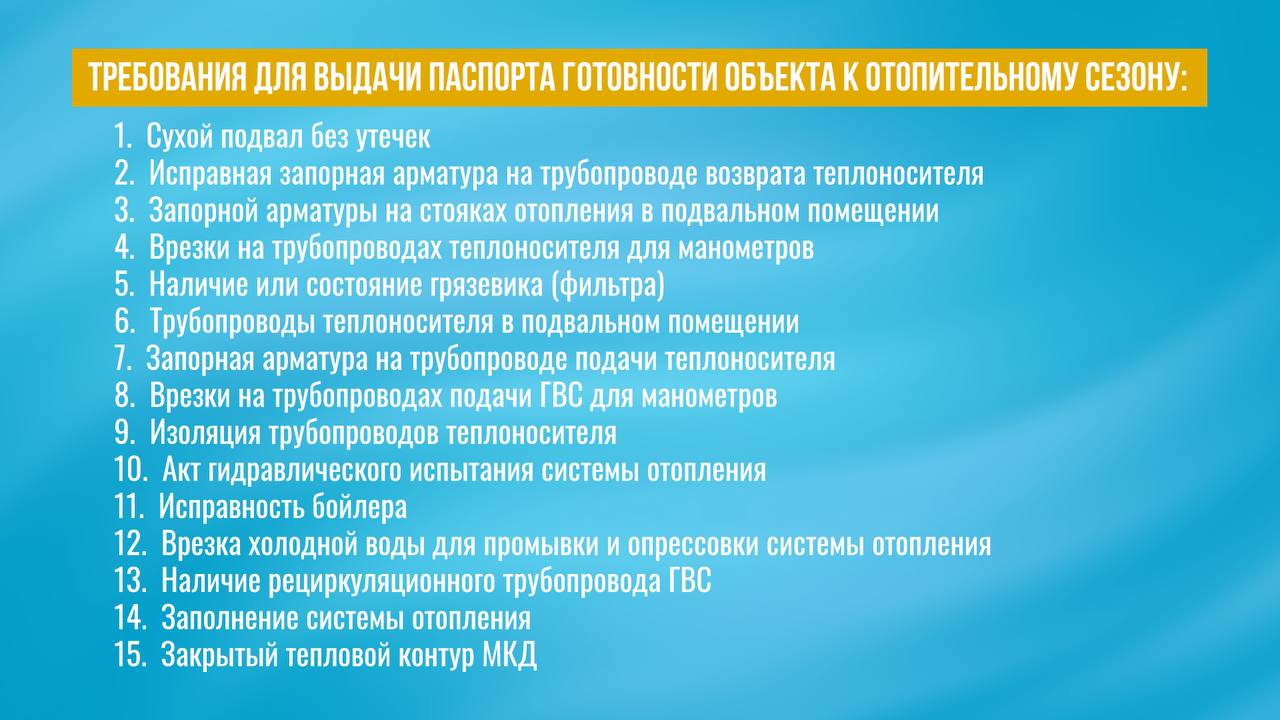 ТРЕБОВАНИЯ ДЛЯ ВЫДАЧИ ПАСПОРТА ГОТОВНОСТИ ОБЪЕКТА К ОТОПИТЕЛЬНОМУ СЕЗОНУ:

1. Сухой подвал без утечек
2. Исправная запорная арматура на трубопроводе возврата теплоносителя
3. Запорной арматуры на стояках отопления в подвальном помещении
4. Врезки на трубопроводах теплоносителя для манометров
5. Наличие или состояние грязевика (фильтра)
6. Трубопроводы теплоносителя в подвальном помещении
7. Запорная арматура на трубопроводе подачи теплоносителя
8. Врезки на трубопроводах подачи ГВС для манометров
9. Изоляция трубопроводов теплоносителя
10. Акт гидравлического испытания системы отопления
11. Исправность бойлера
12. Врезка холодной воды для промывки и опрессовки системы отопления
13. Наличие рециркуляционного трубопровода ГВС
14. Заполнение системы отопления
15. Закрытый тепловой контур МКД